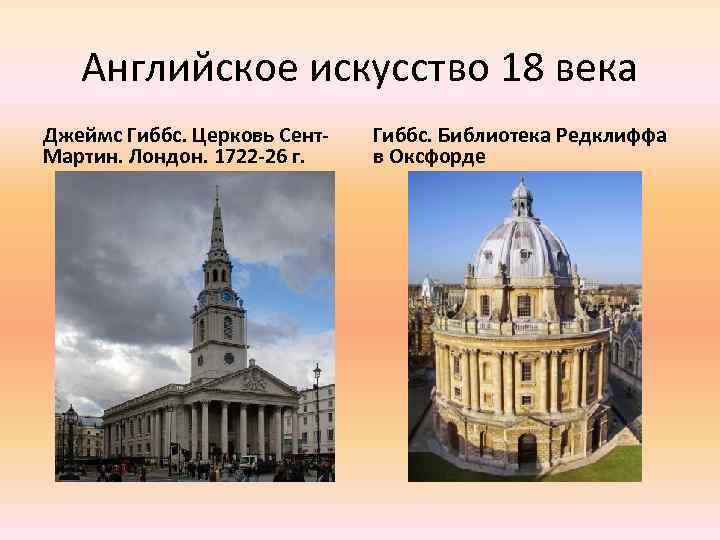 Английское искусство 18 века

Джеймс Гиббс. Церковь Сент-Мартин. Лондон. 1722-26 г.

Гиббс. Библиотека Редклиффа в Оксфорде